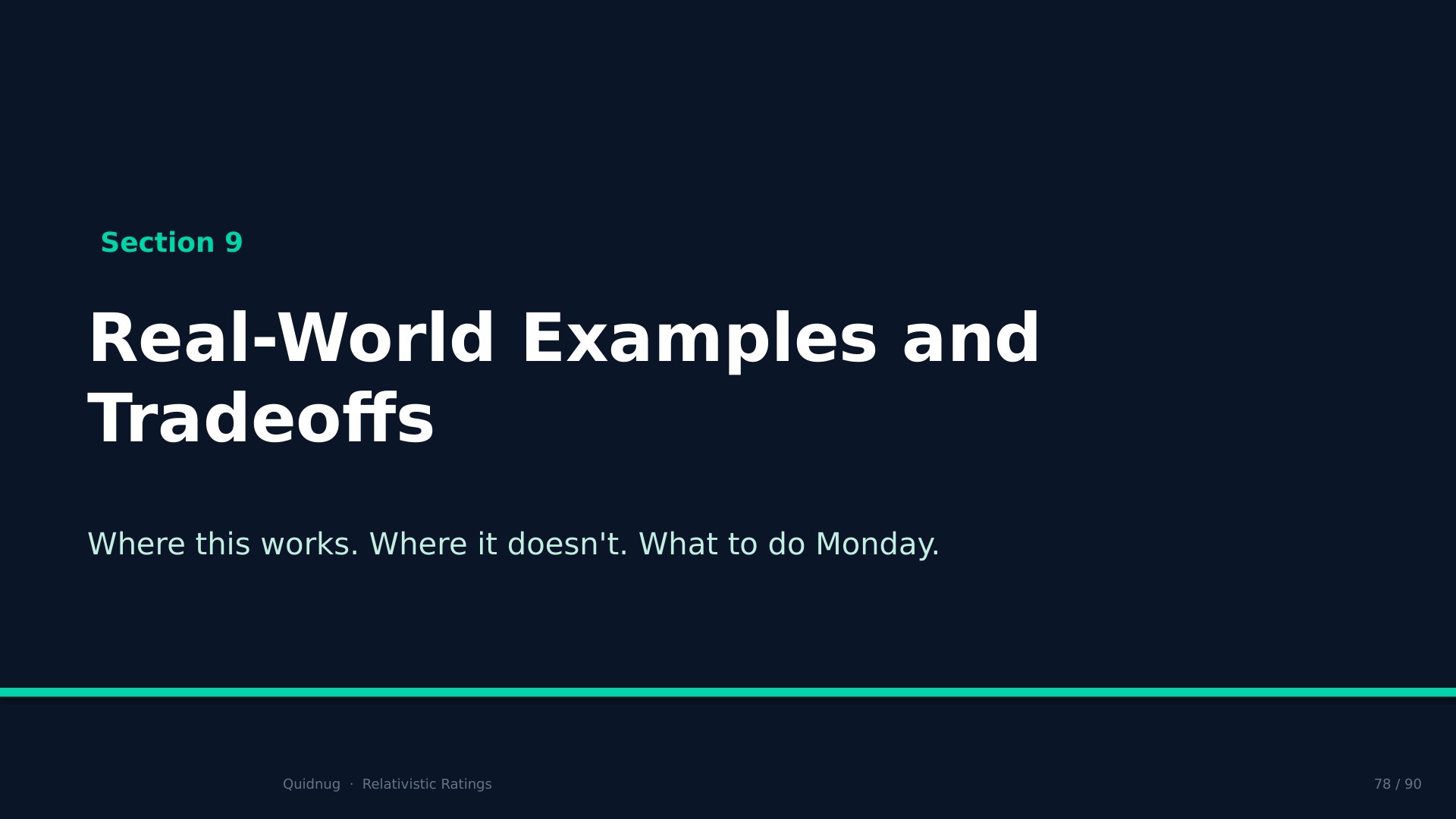 Section 9

Real-World Examples and Tradeoffs

Where this works. Where it doesn't. What to do Monday.

Quidnug · Relativistic Ratings

78 / 90